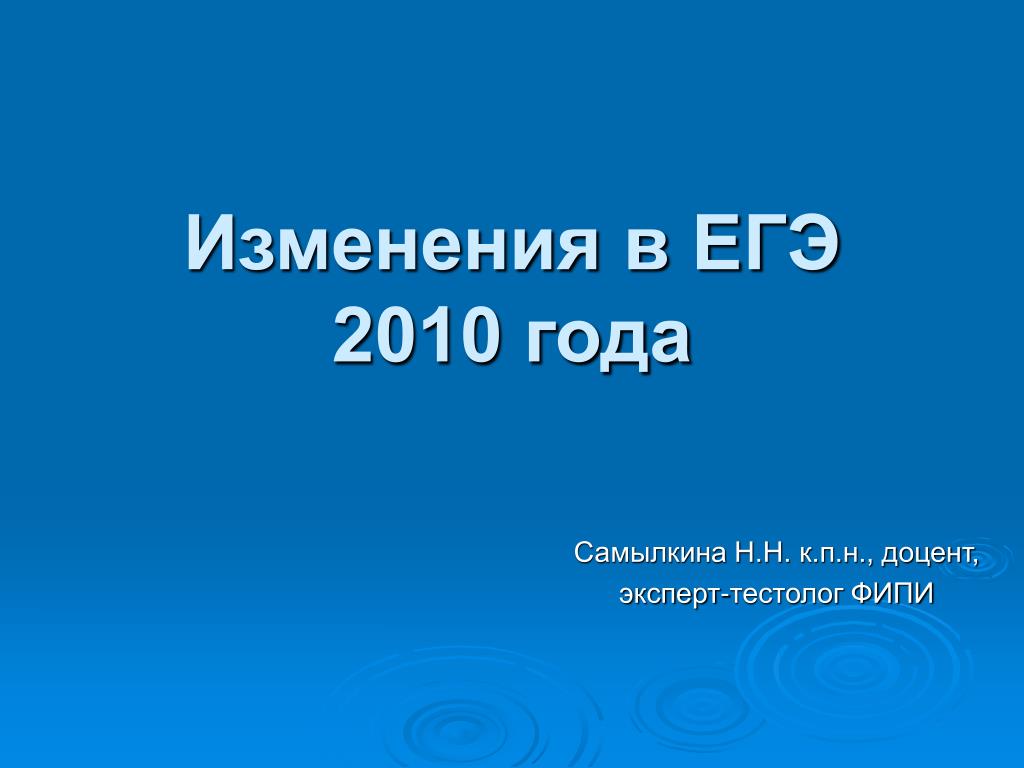 Изменения в ЕГЭ 2010 года

Самылкина Н.Н. к.п.н., доцент,
эксперт-тестолог ФИПИ